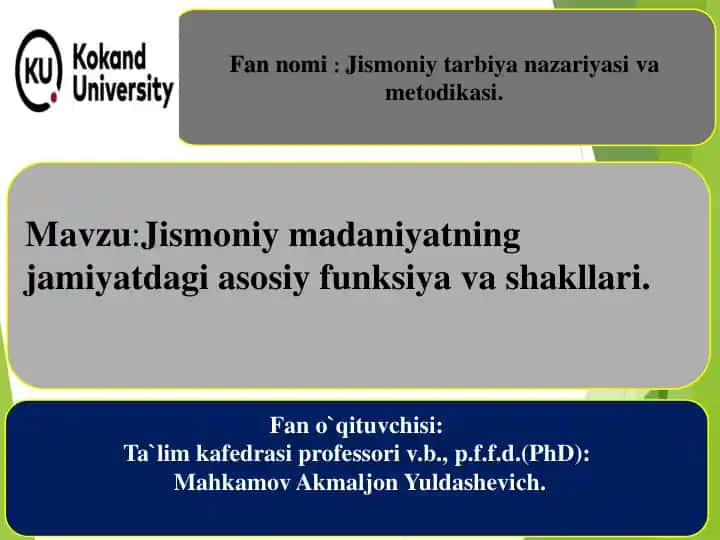 KU Kokand University

Fan nomi : Jismoniy tarbiya nazariyasi va metodikasi.

Mavzu:Jismoniy madaniyatning jamiyatdagi asosiy funksiya va shakllari.

Fan o`qituvchisi:
Ta`lim kafedrasi professori v.b., p.f.f.d.(PhD):
Mahkamov Akmaljon Yuldashevich.